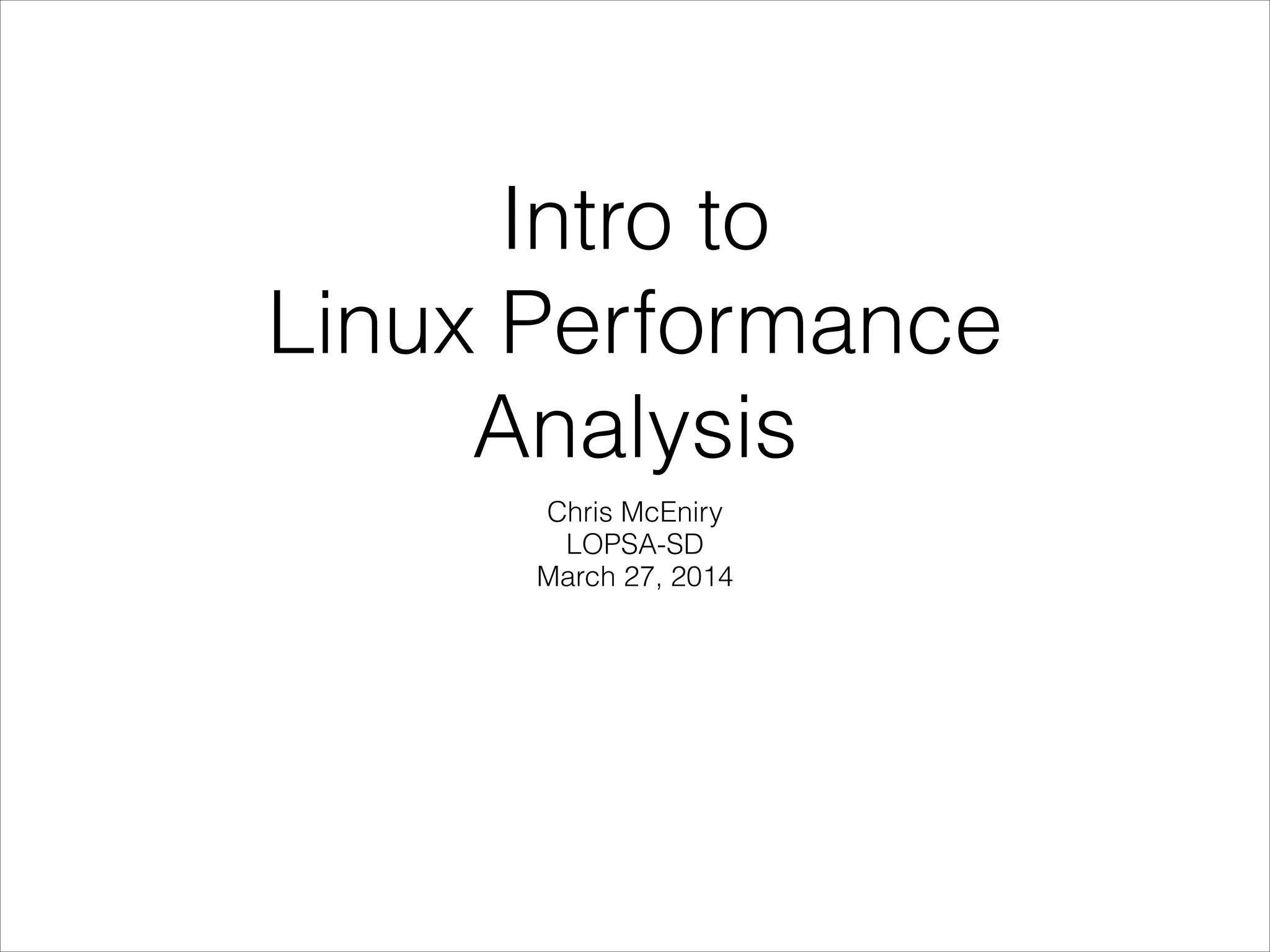 Intro to
Linux Performance
Analysis

Chris McEniry
LOPSA-SD
March 27, 2014